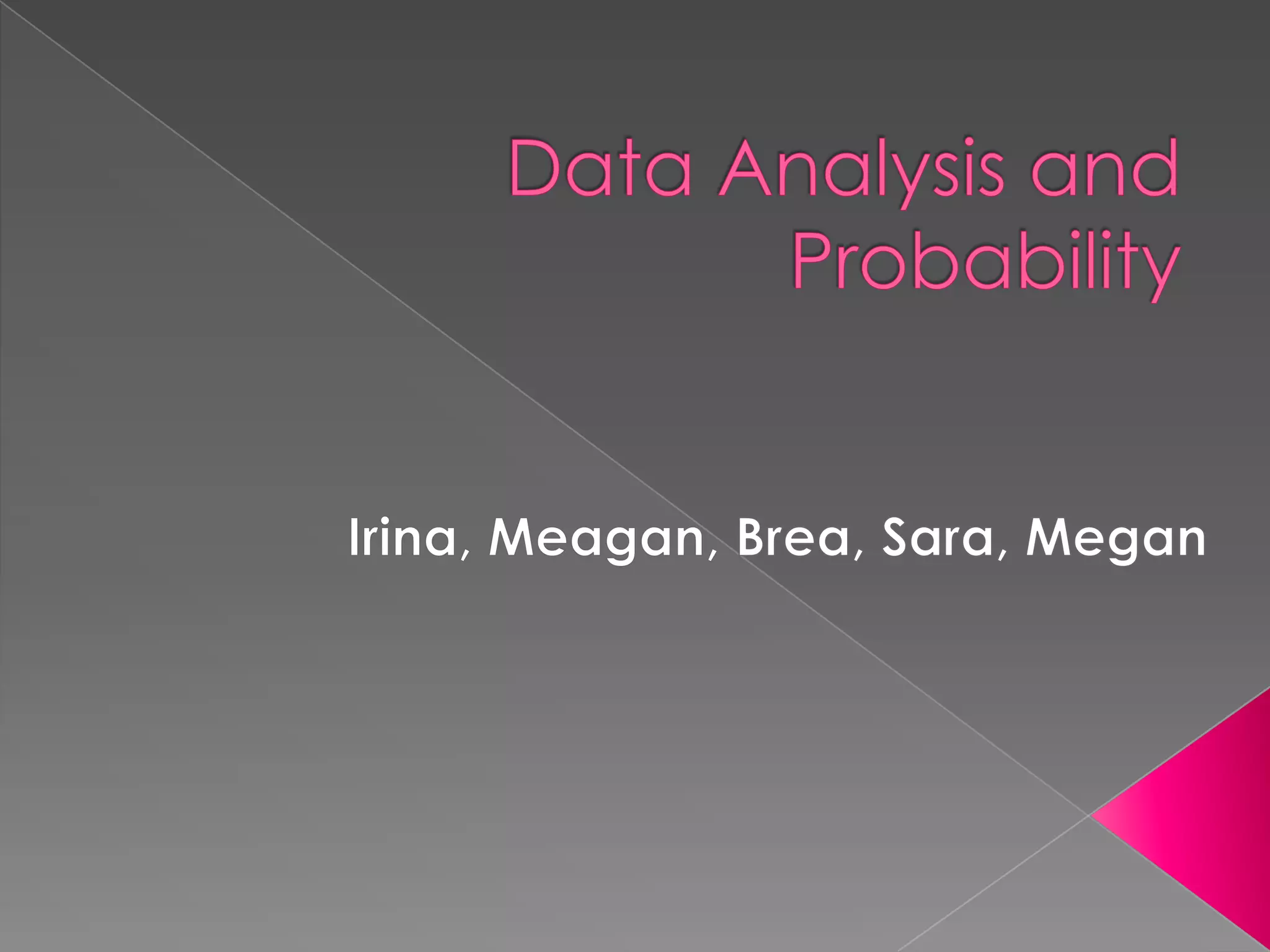 Data Analysis and Probability

Irina, Meagan, Brea, Sara, Megan